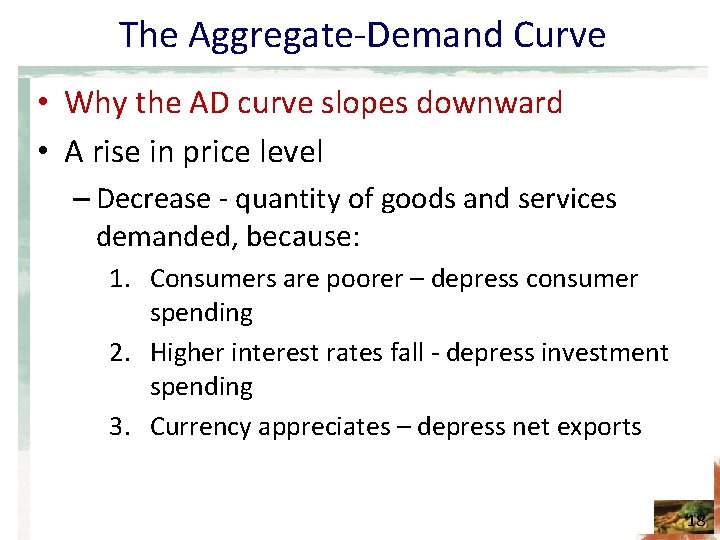 The Aggregate-Demand Curve

• Why the AD curve slopes downward

• A rise in price level

– Decrease - quantity of goods and services demanded, because:

1. Consumers are poorer – depress consumer spending

2. Higher interest rates fall - depress investment spending

3. Currency appreciates – depress net exports

18